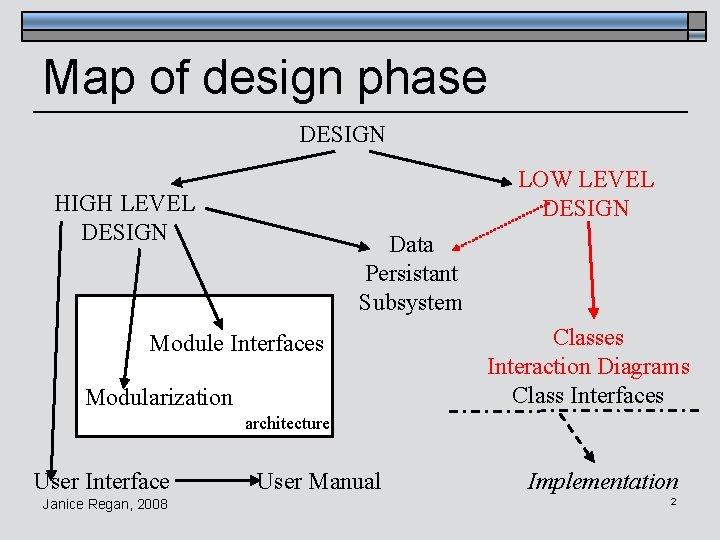 Map of design phase

DESIGN

HIGH LEVEL DESIGN

LOW LEVEL DESIGN

Data Persistant Subsystem

Module Interfaces

Modularization

architecture

Classes
Interaction Diagrams
Class Interfaces

User Interface

User Manual

Implementation

Janice Regan, 2008

2